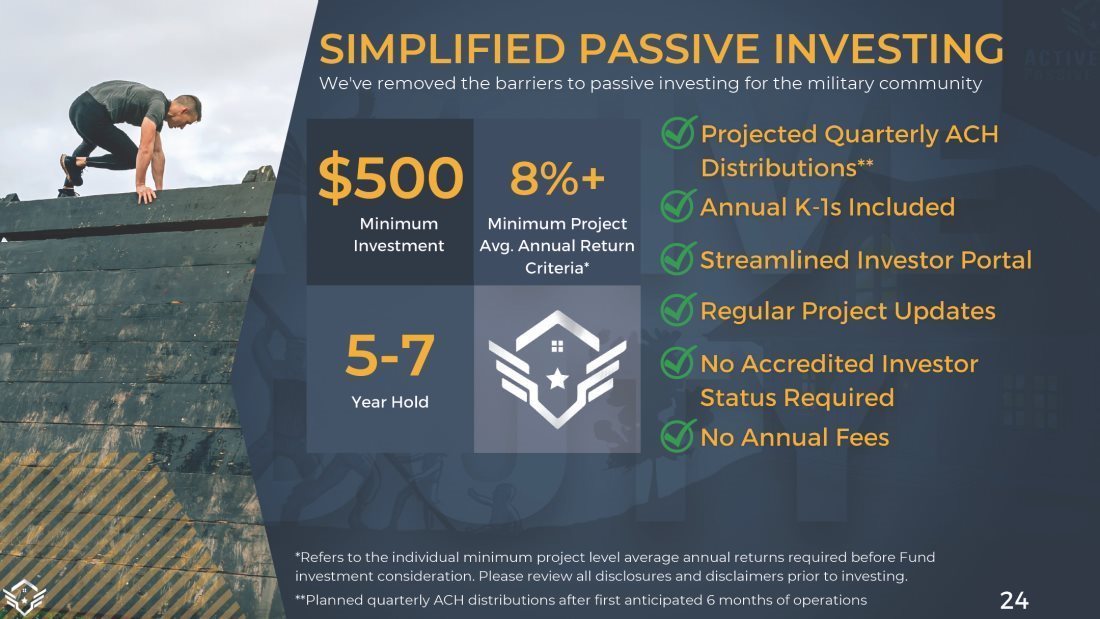 SIMPLIFIED PASSIVE INVESTING

We've removed the barriers to passive investing for the military community

$500
Minimum Investment

8%+
Minimum Project Avg. Annual Return Criteria*

5-7
Year Hold

Projected Quarterly ACH Distributions**

Annual K-1s Included

Streamlined Investor Portal

Regular Project Updates

No Accredited Investor Status Required

No Annual Fees

*Refers to the individual minimum project level average annual returns required before Fund investment consideration. Please review all disclosures and disclaimers prior to investing.

**Planned quarterly ACH distributions after first anticipated 6 months of operations

24